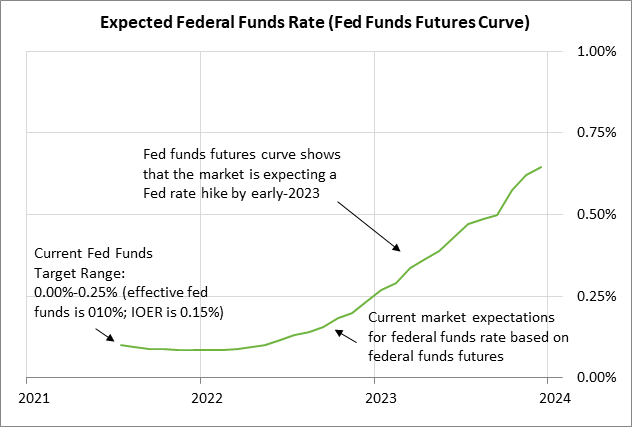 Expected Federal Funds Rate (Fed Funds Futures Curve)

1.00%
0.75%
0.50%
0.25%
0.00%

Fed funds futures curve shows that the market is expecting a Fed rate hike by early-2023

Current Fed Funds Target Range: 0.00%-0.25% (effective fed funds is 010%; IOER is 0.15%)

Current market expectations for federal funds rate based on federal funds futures

2021
2022
2023
2024